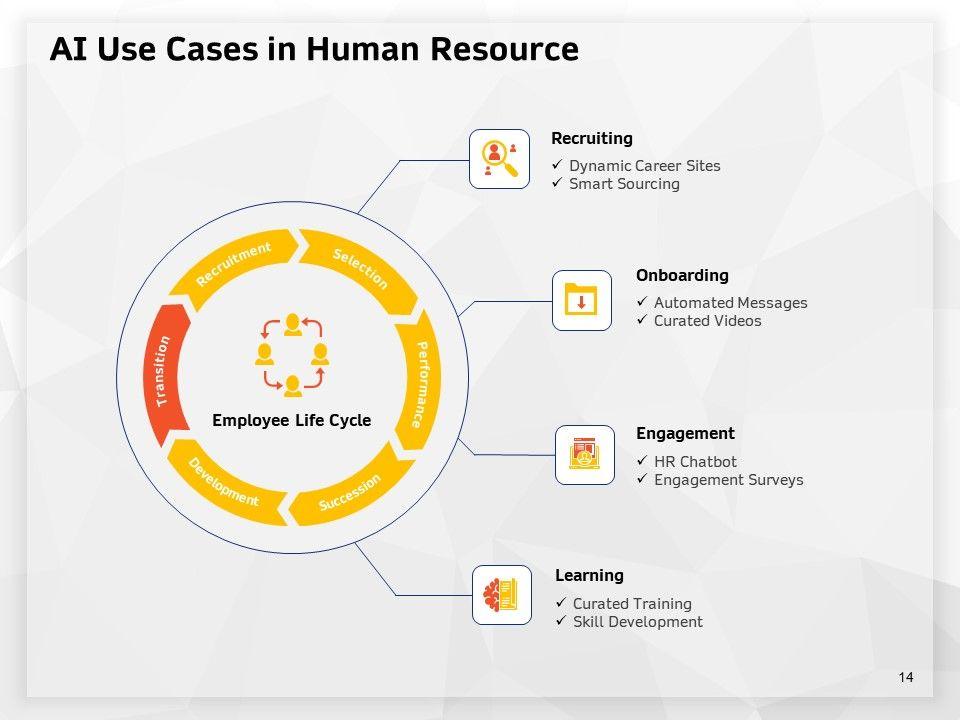 AI Use Cases in Human Resource

Recruitment

Selection

Performance

Succession

Development

Transition

Employee Life Cycle

Recruiting
✓ Dynamic Career Sites
✓ Smart Sourcing

Onboarding
✓ Automated Messages
✓ Curated Videos

Engagement
✓ HR Chatbot
✓ Engagement Surveys

Learning
✓ Curated Training
✓ Skill Development

14